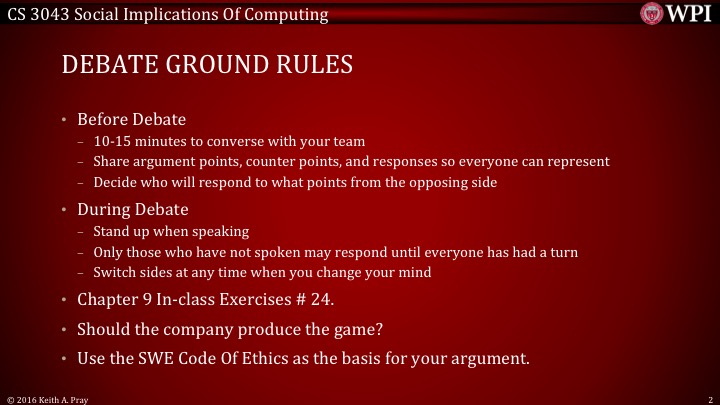 CS 3043 Social Implications Of Computing

WPI

DEBATE GROUND RULES

• Before Debate
– 10-15 minutes to converse with your team
– Share argument points, counter points, and responses so everyone can represent
– Decide who will respond to what points from the opposing side
• During Debate
– Stand up when speaking
– Only those who have not spoken may respond until everyone has had a turn
– Switch sides at any time when you change your mind
• Chapter 9 In-class Exercises # 24.
• Should the company produce the game?
• Use the SWE Code Of Ethics as the basis for your argument.

© 2016 Keith A. Pray

2